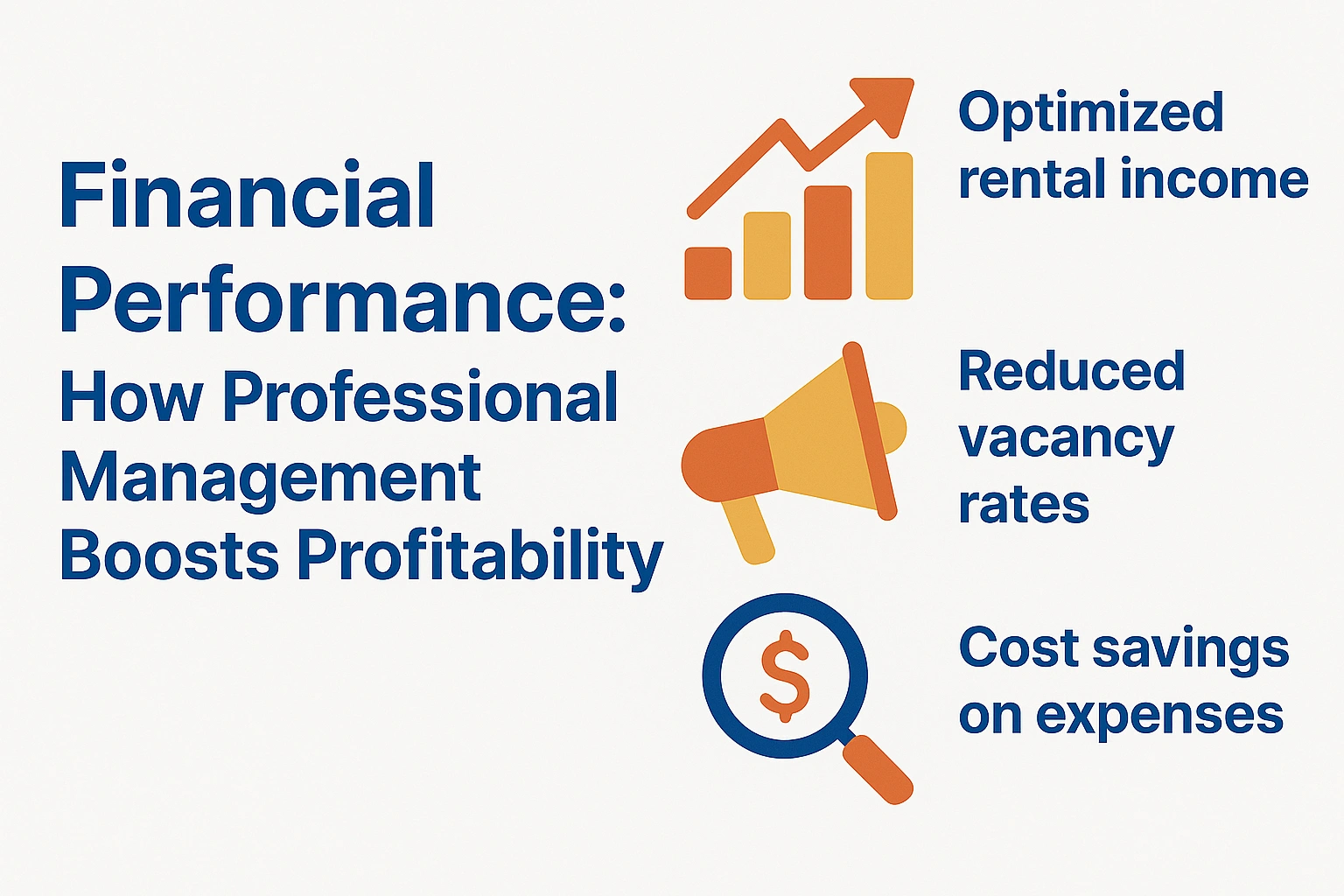 Financial Performance:
How Professional Management Boosts Profitability

Optimized rental income

Reduced vacancy rates

$

Cost savings on expenses